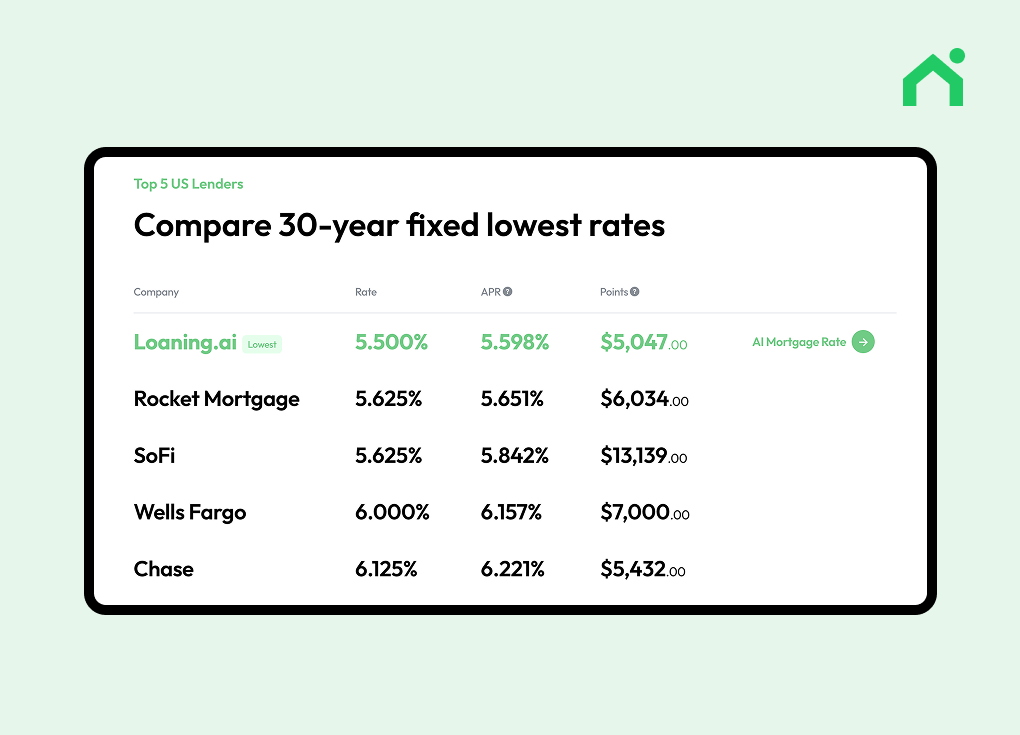 Top 5 US Lenders

Compare 30-year fixed lowest rates

| Company | Rate | APR | Points | |
|---|---|---|---|---|
| Loaning.ai Lowest | 5.500% | 5.598% | $5,047.00 | AI Mortgage Rate |
| Rocket Mortgage | 5.625% | 5.651% | $6,034.00 | |
| SoFi | 5.625% | 5.842% | $13,139.00 | |
| Wells Fargo | 6.000% | 6.157% | $7,000.00 | |
| Chase | 6.125% | 6.221% | $5,432.00 | |